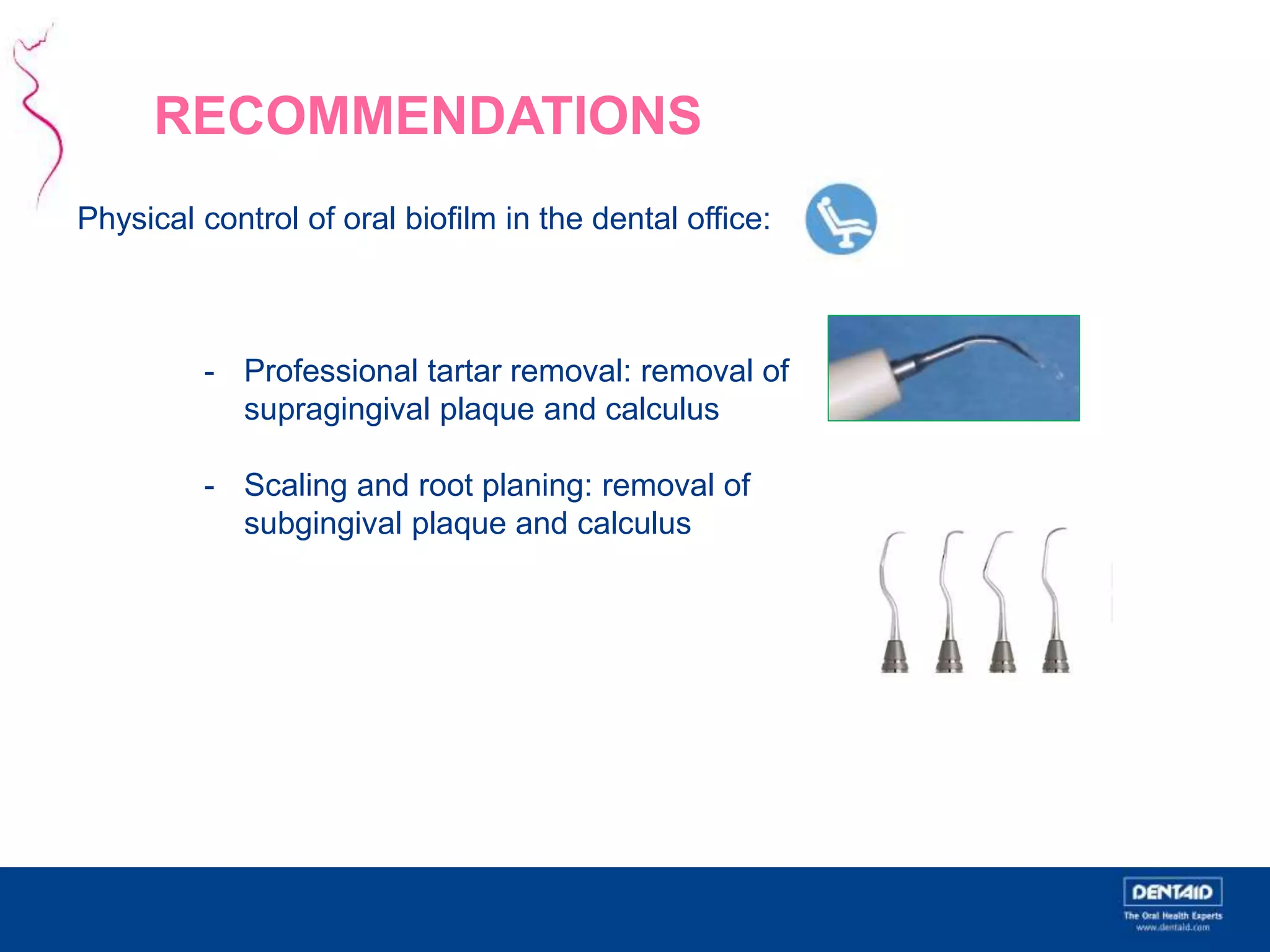 RECOMMENDATIONS

Physical control of oral biofilm in the dental office:

- Professional tartar removal: removal of supragingival plaque and calculus

- Scaling and root planing: removal of subgingival plaque and calculus

DENTAID
The Oral Health Experts
www.dentaid.com